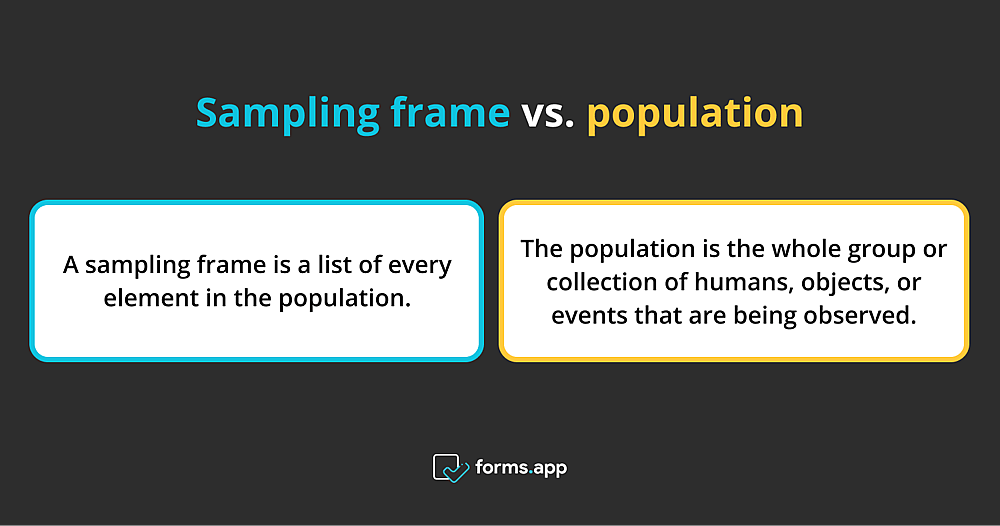 Sampling frame vs. population

A sampling frame is a list of every element in the population.

The population is the whole group or collection of humans, objects, or events that are being observed.

forms.app